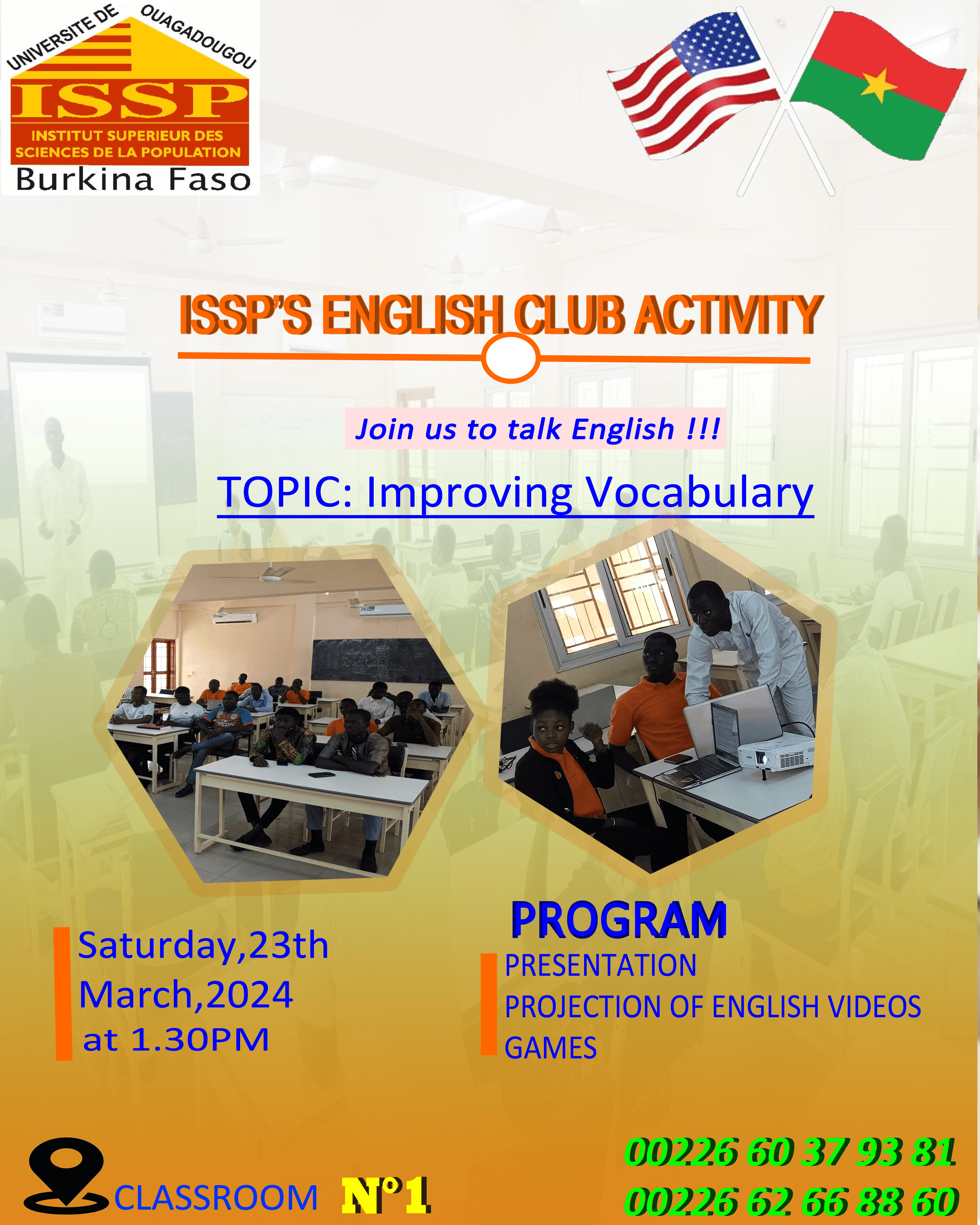 UNIVERSITE DE OUAGADOUGOU
ISSP
INSTITUT SUPERIEUR DES SCIENCES DE LA POPULATION
Burkina Faso

ISSP'S ENGLISH CLUB ACTIVITY

Join us to talk English !!!

TOPIC: Improving Vocabulary

Saturday,23th March,2024 at 1.30PM

PROGRAM
PRESENTATION
PROJECTION OF ENGLISH VIDEOS
GAMES

CLASSROOM N°1

00226 60 37 93 81
00226 62 66 88 60